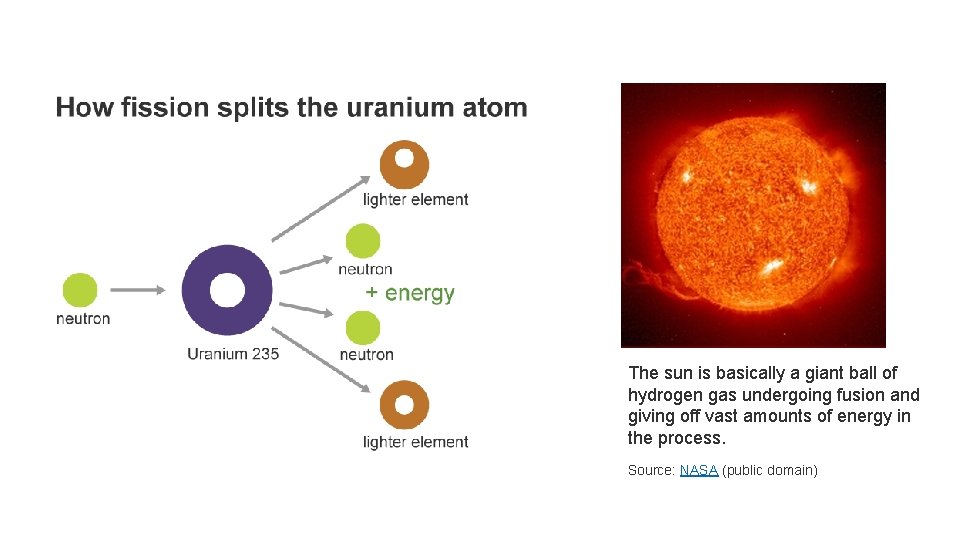 How fission splits the uranium atom

neutron

Uranium 235

lighter element

neutron

+ energy

neutron

lighter element

The sun is basically a giant ball of hydrogen gas undergoing fusion and giving off vast amounts of energy in the process.

Source: NASA (public domain)